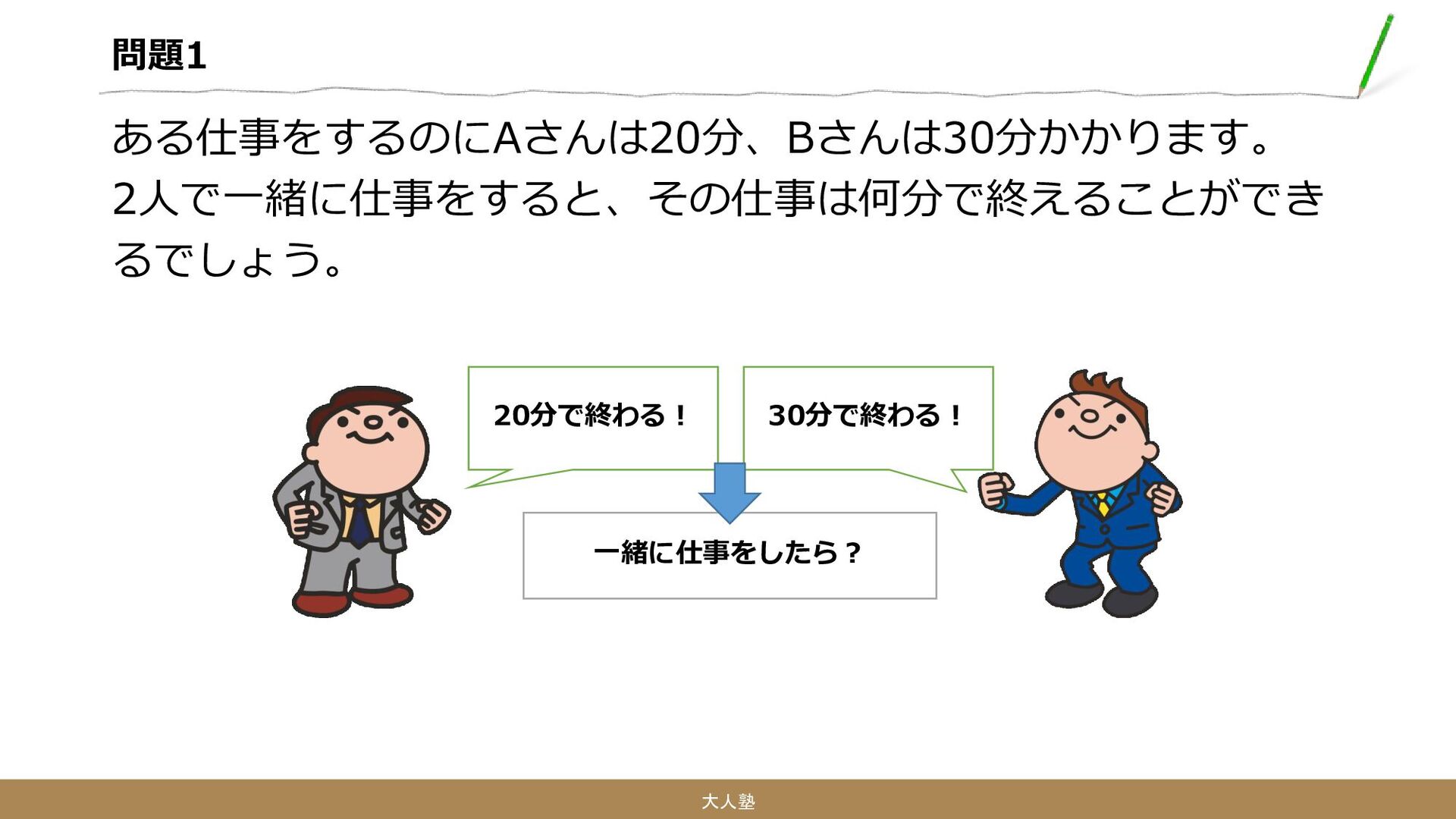 問題1

ある仕事をするのにAさんは20分、Bさんは30分かかります。2人で一緒に仕事をすると、その仕事は何分で終えることができるでしょう。

20分で終わる！

30分で終わる！

一緒に仕事をしたら？

大人塾